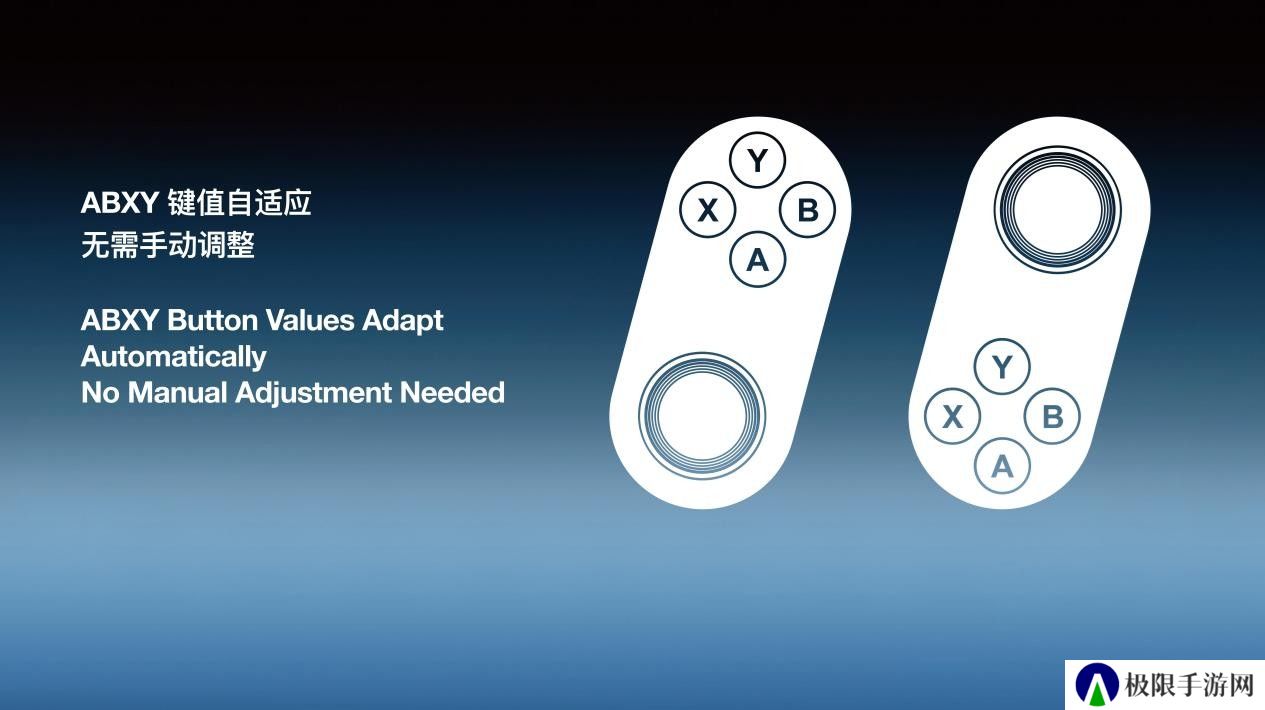 ABXY 键值自适应
无需手动调整

ABXY Button Values Adapt Automatically
No Manual Adjustment Needed

Y
X
B
A

Y
X
B
A

极限手游网